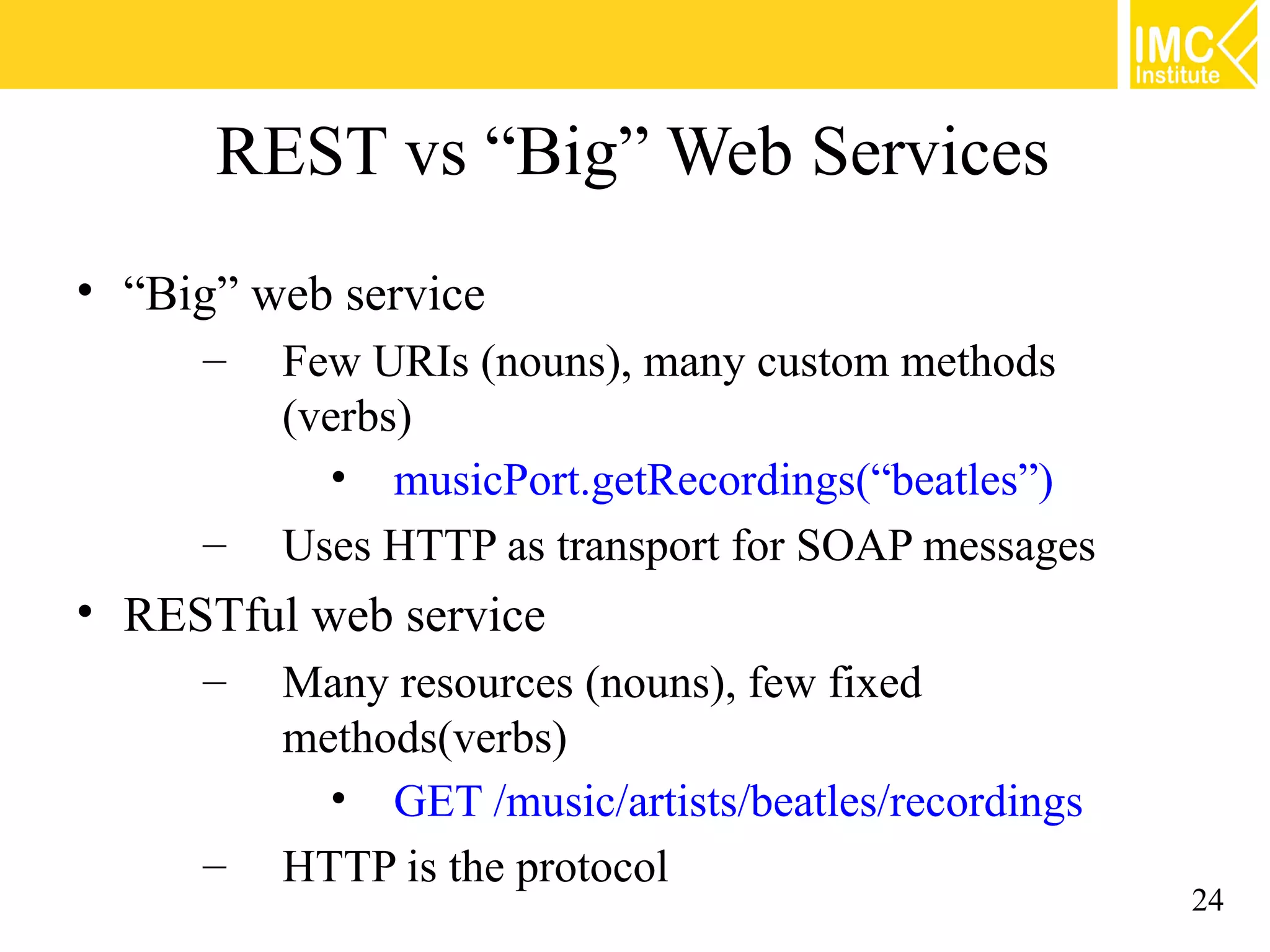 IMC Institute

REST vs “Big” Web Services

• “Big” web service
– Few URIs (nouns), many custom methods (verbs)
• musicPort.getRecordings(“beatles”)
– Uses HTTP as transport for SOAP messages
• RESTful web service
– Many resources (nouns), few fixed methods(verbs)
• GET /music/artists/beatles/recordings
– HTTP is the protocol

24